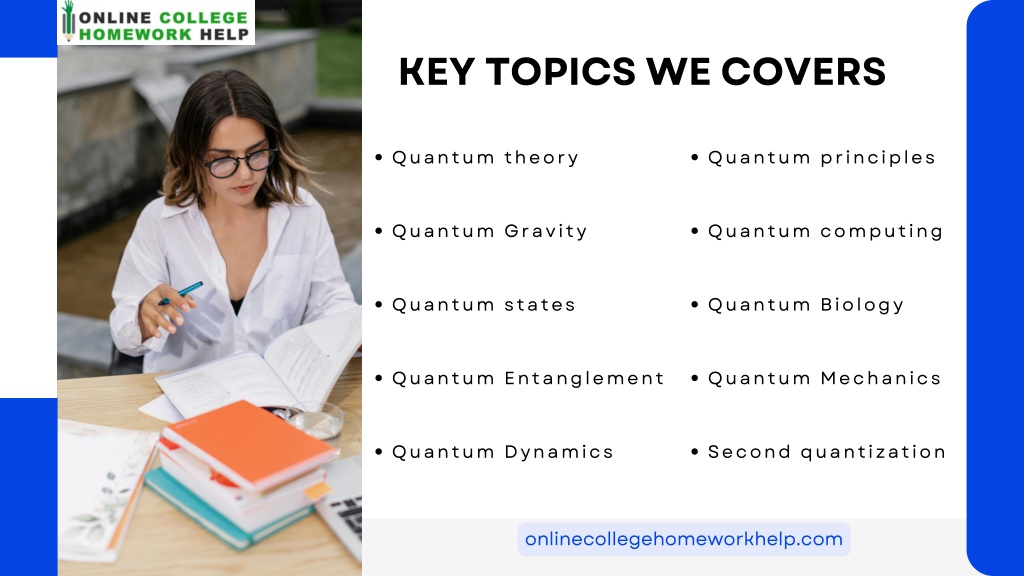 ONLINE COLLEGE
HOMEWORK HELP

KEY TOPICS WE COVERS

• Quantum theory
• Quantum Gravity
• Quantum states
• Quantum Entanglement
• Quantum Dynamics

• Quantum principles
• Quantum computing
• Quantum Biology
• Quantum Mechanics
• Second quantization

onlinecollegehomeworkhelp.com